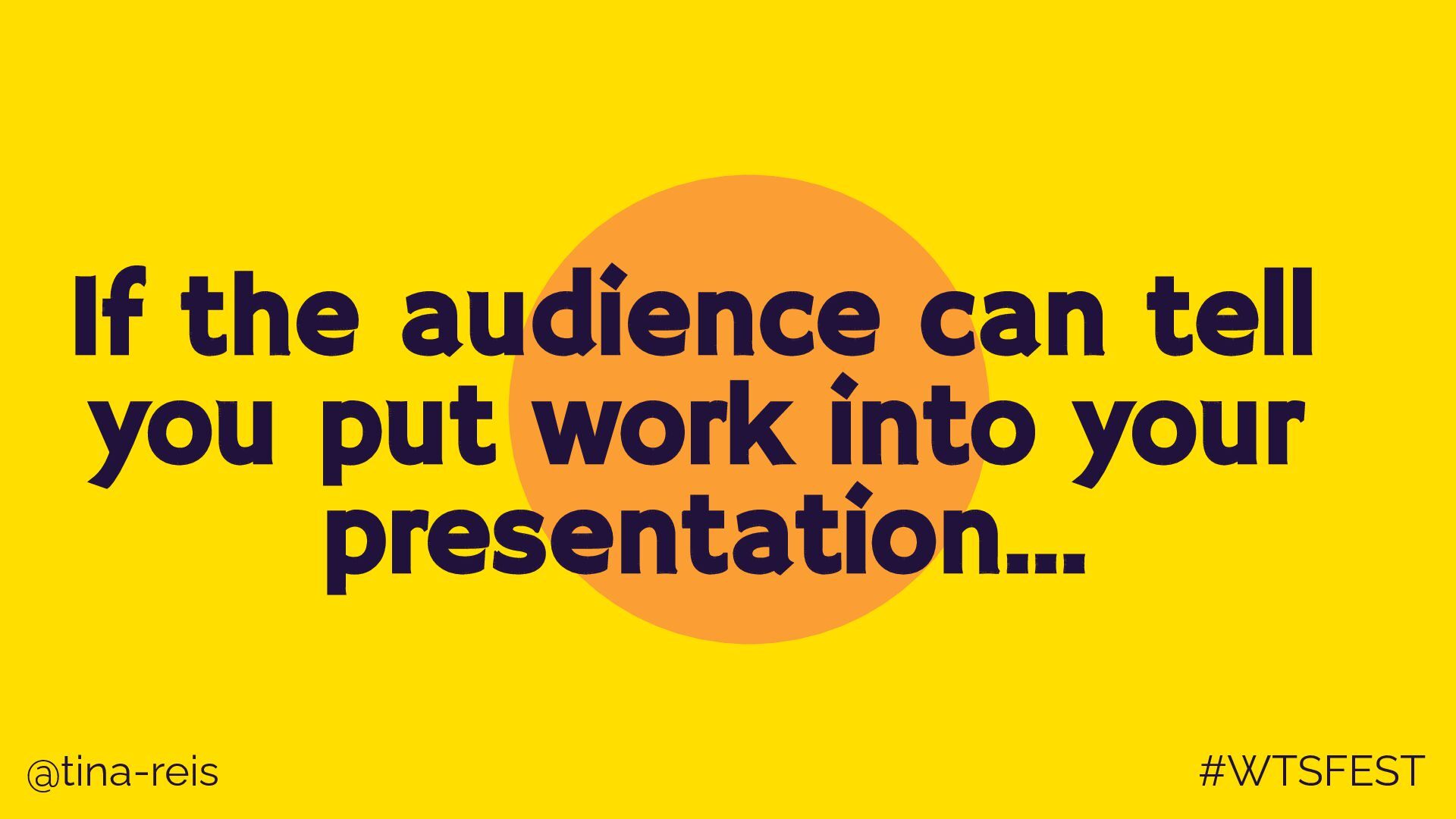 If the audience can tell you put work into your presentation...

@tina-reis

#WTSFEST